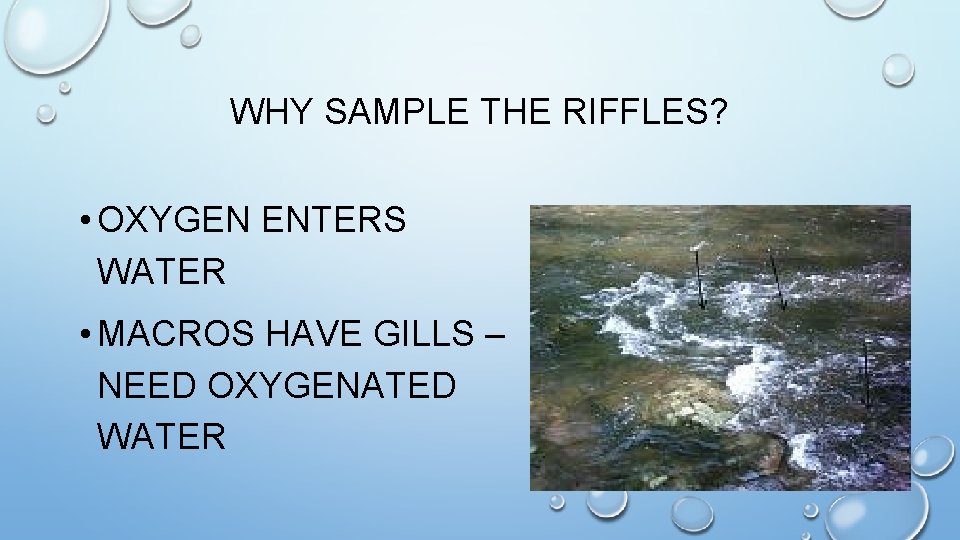 WHY SAMPLE THE RIFFLES?

• OXYGEN ENTERS WATER

• MACROS HAVE GILLS – NEED OXYGENATED WATER